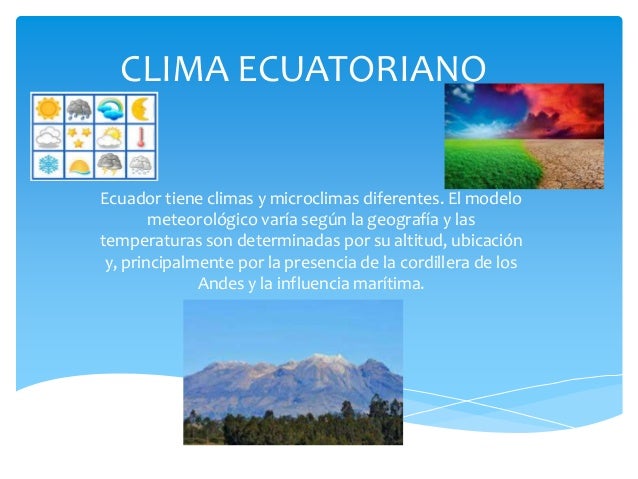 CLIMA ECUATORIANO

Ecuador tiene climas y microclimas diferentes. El modelo meteorológico varía según la geografía y las temperaturas son determinadas por su altitud, ubicación y, principalmente por la presencia de la cordillera de los Andes y la influencia marítima.